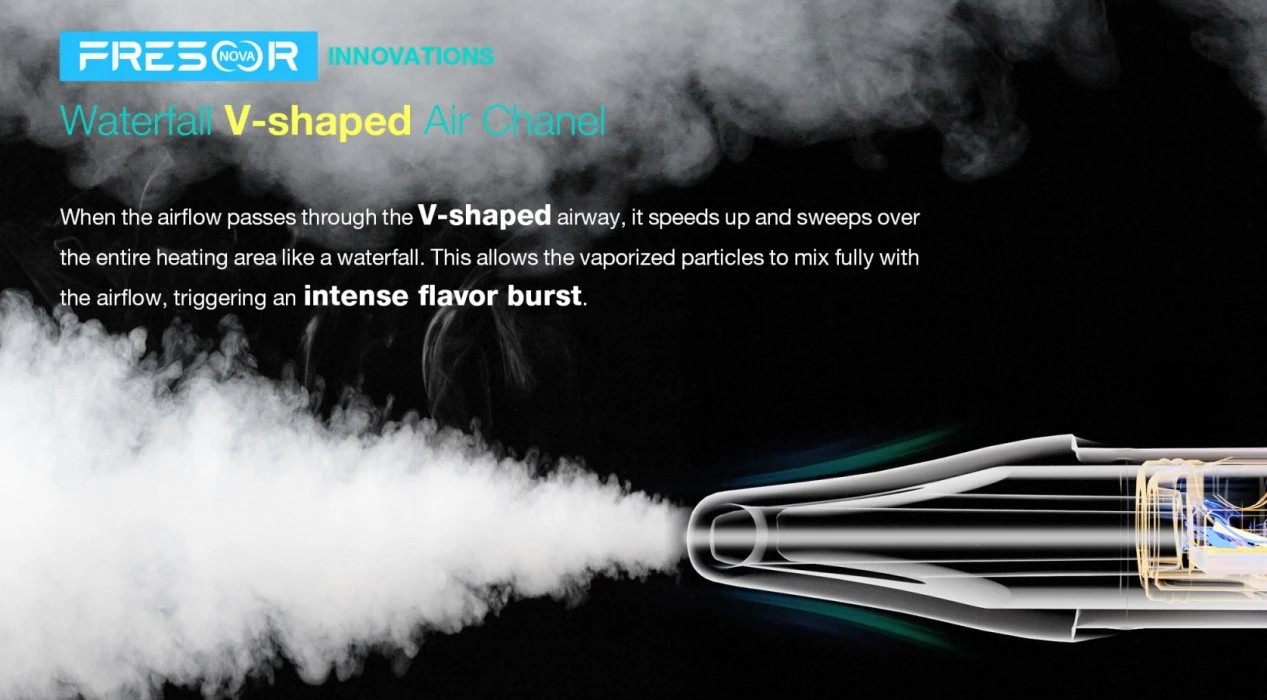 FRESOR NOVA INNOVATIONS

Waterfall V-shaped Air Chanel

When the airflow passes through the V-shaped airway, it speeds up and sweeps over the entire heating area like a waterfall. This allows the vaporized particles to mix fully with the airflow, triggering an intense flavor burst.